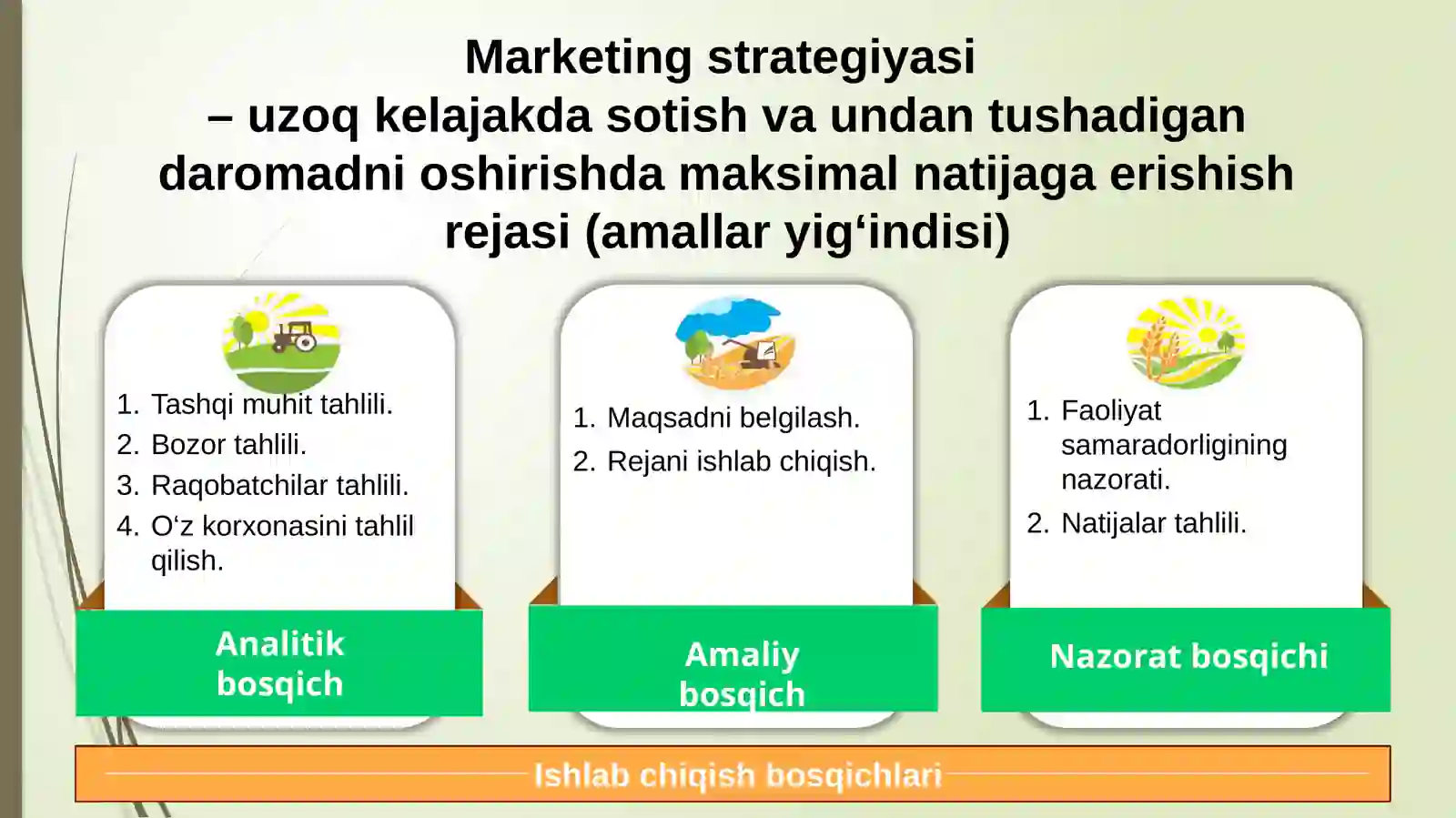 Marketing strategiyasi
– uzoq kelajakda sotish va undan tushadigan daromadni oshirishda maksimal natijaga erishish rejasi (amallar yig‘indisi)

1. Tashqi muhit tahlili.
2. Bozor tahlili.
3. Raqobatchilar tahlili.
4. O‘z korxonasini tahlil qilish.

Analitik bosqich

1. Maqsadni belgilash.
2. Rejani ishlab chiqish.

Amaliy bosqich

1. Faoliyat samaradorligining nazorati.
2. Natijalar tahlili.

Nazorat bosqichi

Ishlab chiqish bosqichlari